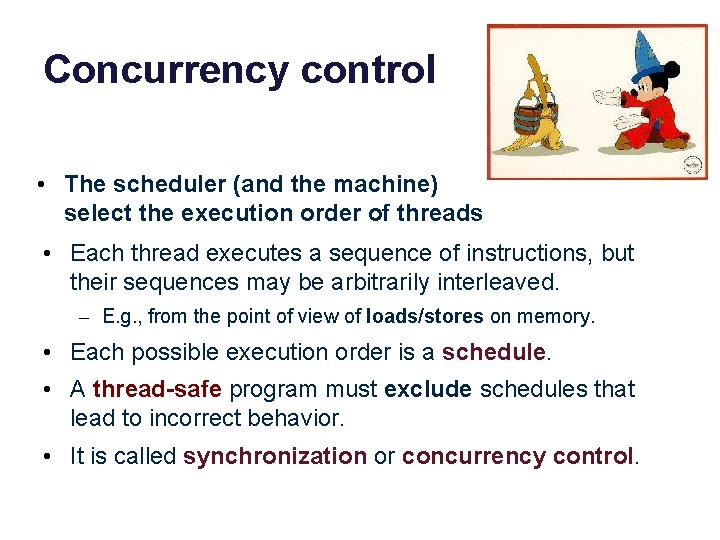 Concurrency control

• The scheduler (and the machine) select the execution order of threads

• Each thread executes a sequence of instructions, but their sequences may be arbitrarily interleaved.

– E.g., from the point of view of loads/stores on memory.

• Each possible execution order is a schedule.

• A thread-safe program must exclude schedules that lead to incorrect behavior.

• It is called synchronization or concurrency control.